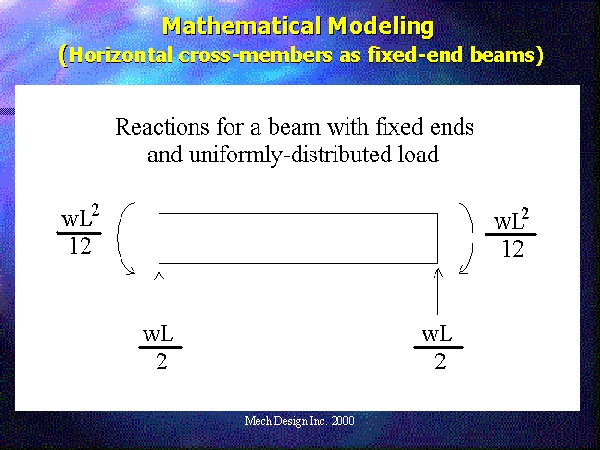 Mathematical Modeling
(Horizontal cross-members as fixed-end beams)

Reactions for a beam with fixed ends and uniformly-distributed load

$\frac{wL^2}{12}$

$\frac{wL^2}{12}$

$\frac{wL}{2}$

$\frac{wL}{2}$

Mech Design Inc. 2000